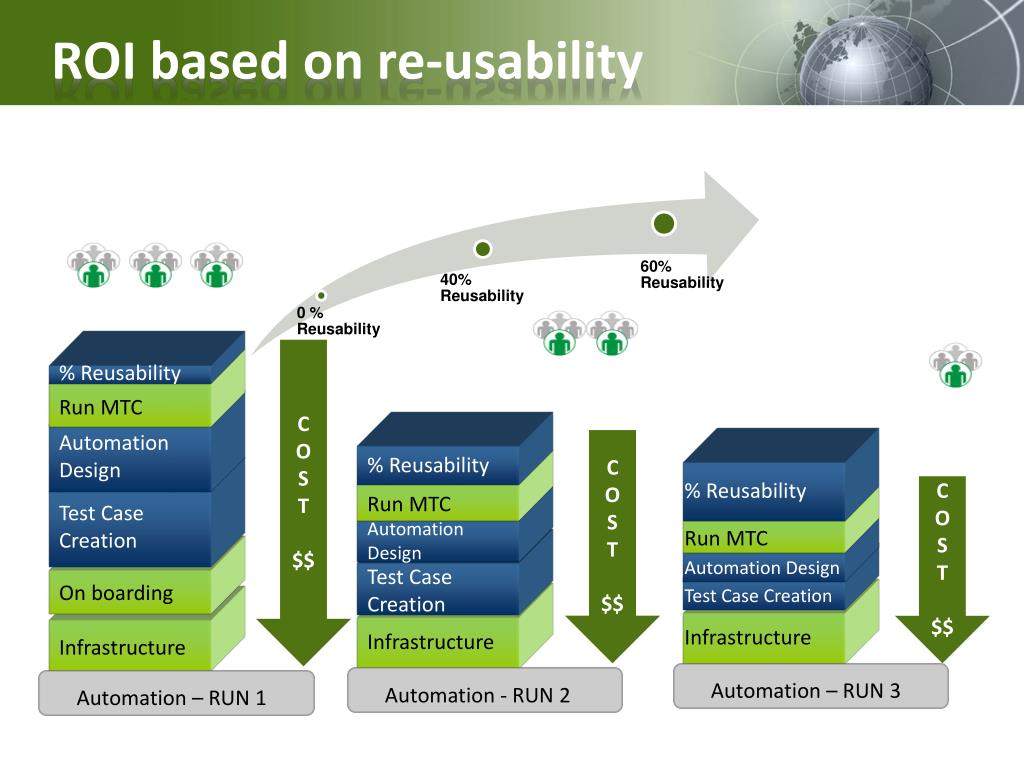 ROI based on re-usability

0 %
Reusability

40%
Reusability

60%
Reusability

% Reusability
Run MTC
Automation Design
Test Case Creation
On boarding
Infrastructure

C
O
S
T
$$

Automation – RUN 1

% Reusability
Run MTC
Automation Design
Test Case Creation
Infrastructure

C
O
S
T
$$

Automation - RUN 2

% Reusability
Run MTC
Automation Design
Test Case Creation
Infrastructure

C
O
S
T
$$

Automation – RUN 3